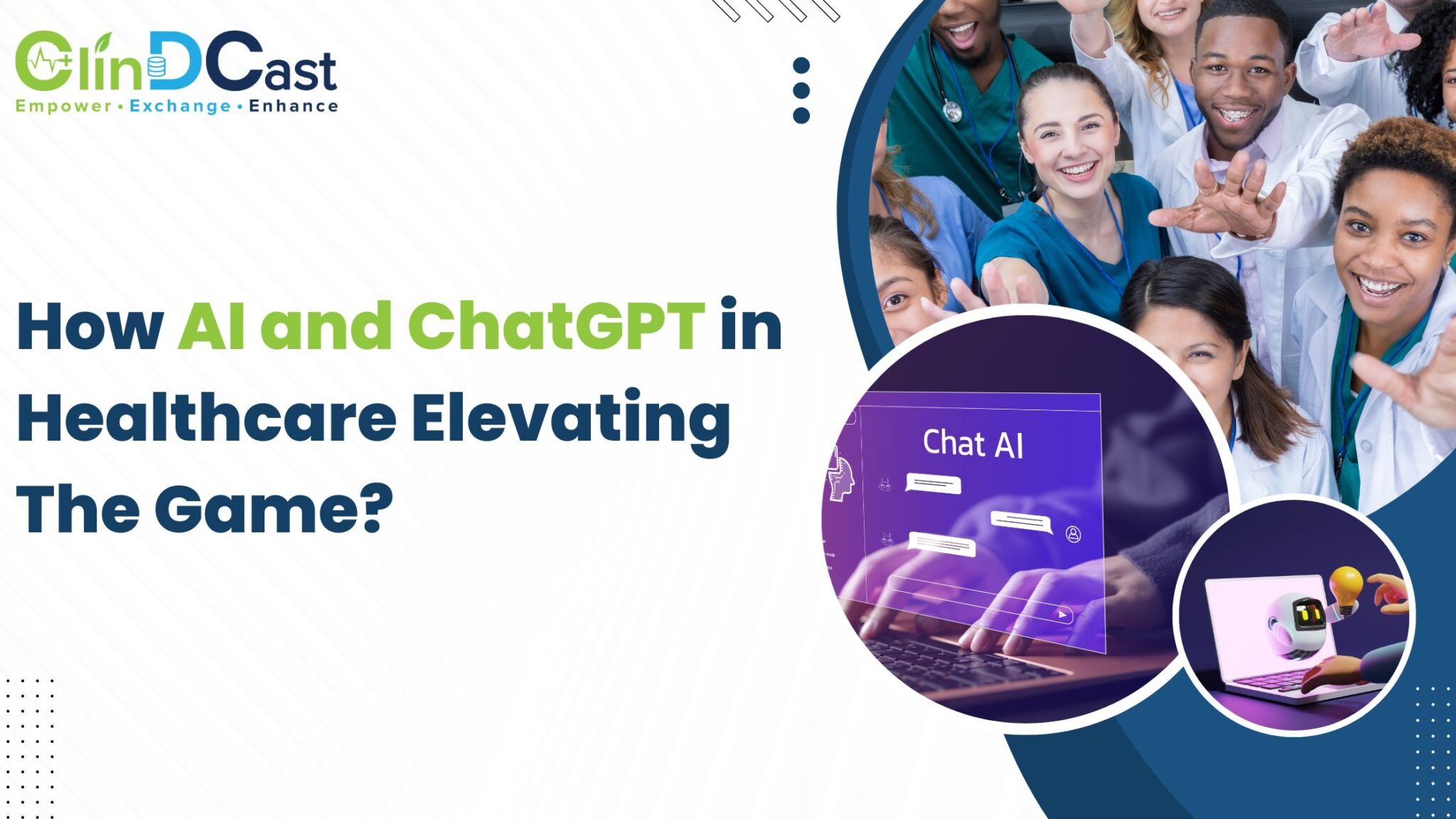 ClinDCast
Empower • Exchange • Enhance

How AI and ChatGPT in Healthcare Elevating The Game?

Chat AI